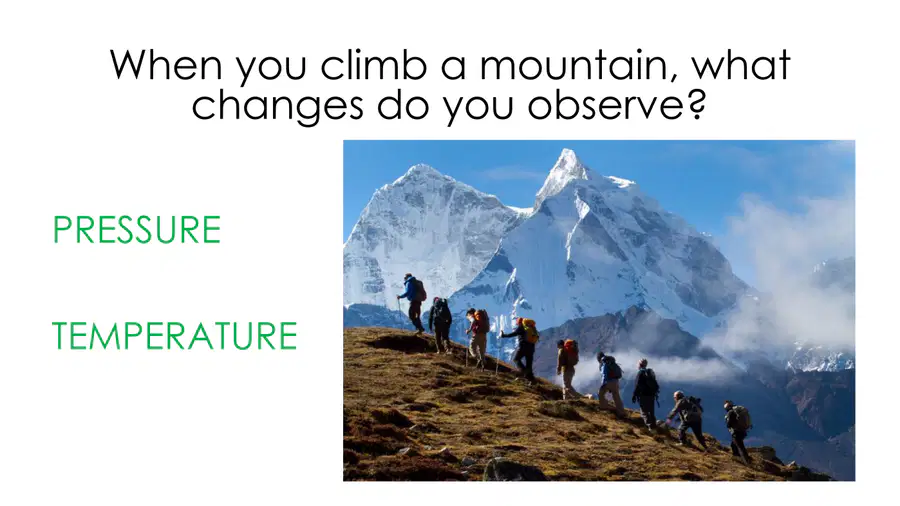 When you climb a mountain, what changes do you observe?

PRESSURE

TEMPERATURE